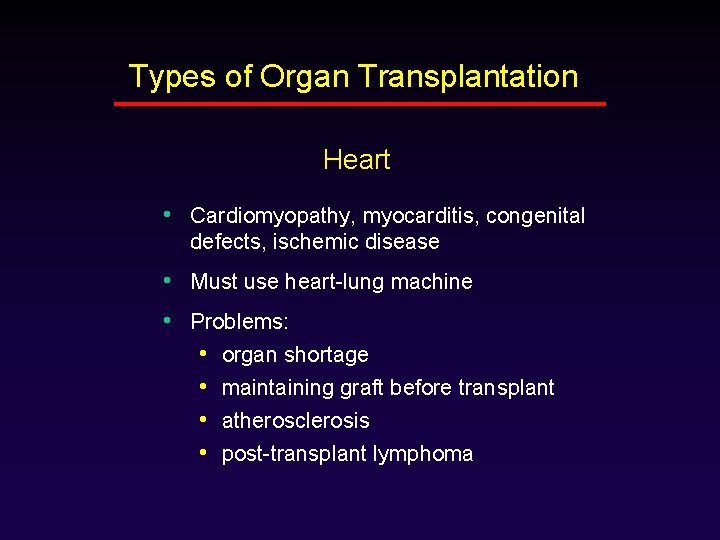 Types of Organ Transplantation

Heart

• Cardiomyopathy, myocarditis, congenital defects, ischemic disease
• Must use heart-lung machine
• Problems:
  • organ shortage
  • maintaining graft before transplant
  • atherosclerosis
  • post-transplant lymphoma